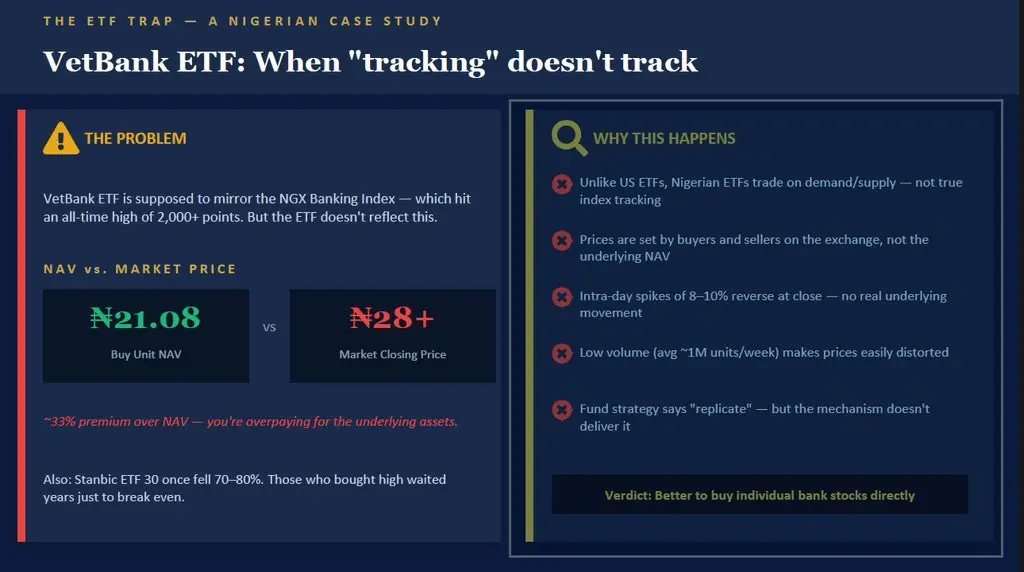 THE ETF TRAP — A NIGERIAN CASE STUDY

VetBank ETF: When "tracking" doesn't track

THE PROBLEM

VetBank ETF is supposed to mirror the NGX Banking Index — which hit an all-time high of 2,000+ points. But the ETF doesn't reflect this.

NAV vs. MARKET PRICE

₦21.08
Buy Unit NAV

vs

₦28+
Market Closing Price

~33% premium over NAV — you're overpaying for the underlying assets.

Also: Stanbic ETF 30 once fell 70–80%. Those who bought high waited years just to break even.

WHY THIS HAPPENS

Unlike US ETFs, Nigerian ETFs trade on demand/supply — not true index tracking

Prices are set by buyers and sellers on the exchange, not the underlying NAV

Intra-day spikes of 8–10% reverse at close — no real underlying movement

Low volume (avg ~1M units/week) makes prices easily distorted

Fund strategy says "replicate" — but the mechanism doesn't deliver it

Verdict: Better to buy individual bank stocks directly